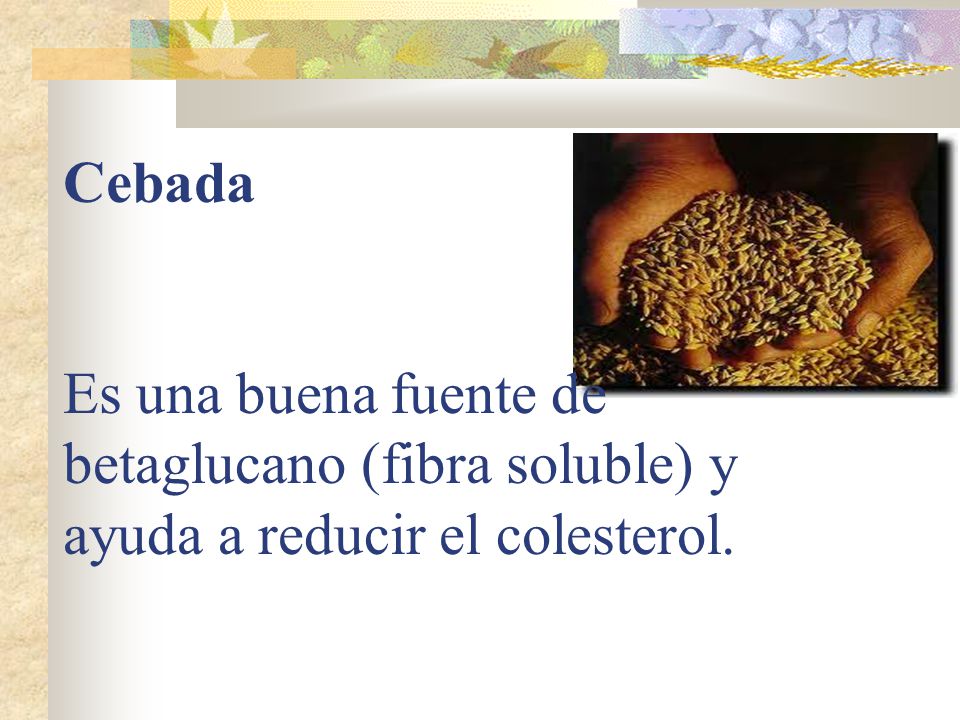 Cebada

Es una buena fuente de betaglucano (fibra soluble) y ayuda a reducir el colesterol.